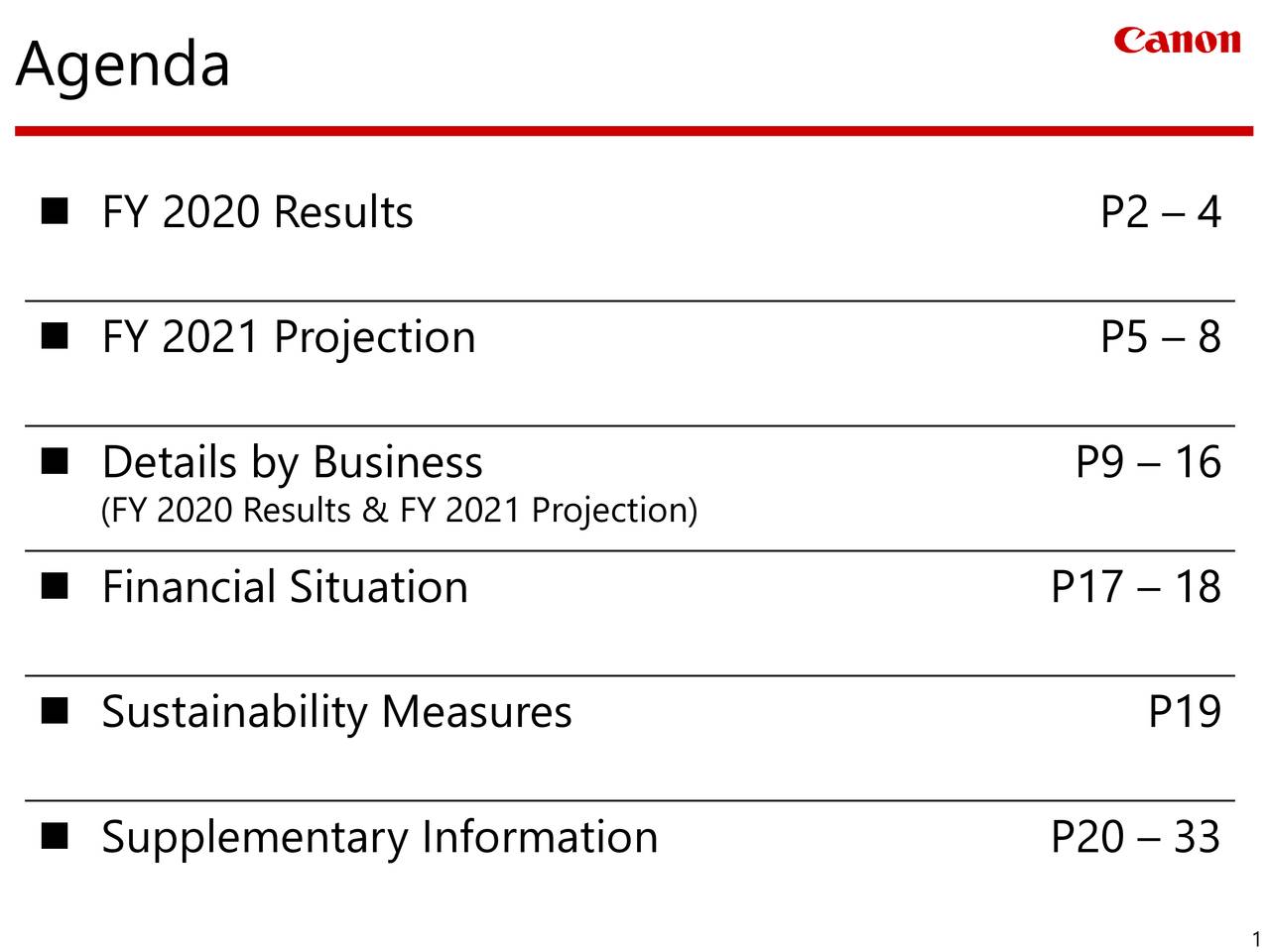 Agenda

Canon

■ FY 2020 Results P2 – 4

■ FY 2021 Projection P5 – 8

■ Details by Business P9 – 16
(FY 2020 Results & FY 2021 Projection)

■ Financial Situation P17 – 18

■ Sustainability Measures P19

■ Supplementary Information P20 – 33

1